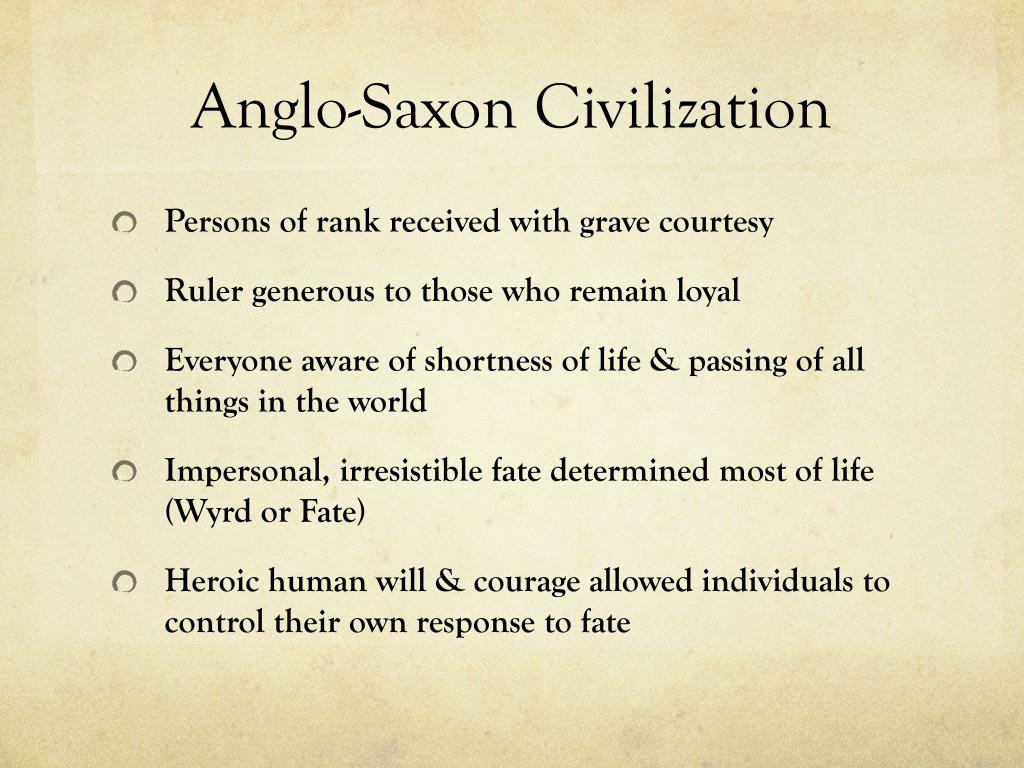 Anglo-Saxon Civilization

Persons of rank received with grave courtesy

Ruler generous to those who remain loyal

Everyone aware of shortness of life & passing of all things in the world

Impersonal, irresistible fate determined most of life (Wyrd or Fate)

Heroic human will & courage allowed individuals to control their own response to fate